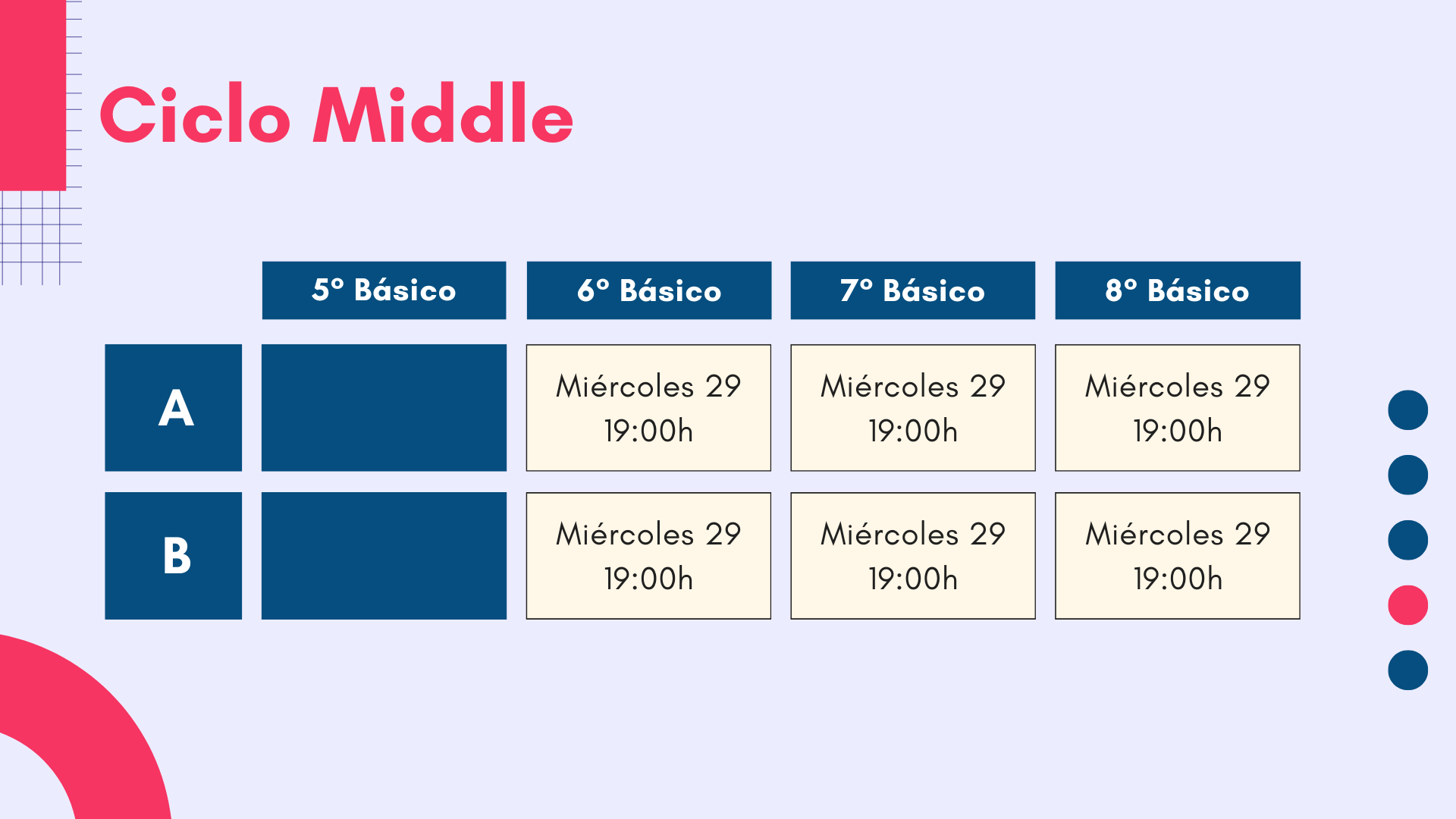 Ciclo Middle

| | 5º Básico | 6º Básico | 7º Básico | 8º Básico |
|---|---|---|---|---|
| A | | Miércoles 29 19:00h | Miércoles 29 19:00h | Miércoles 29 19:00h |
| B | | Miércoles 29 19:00h | Miércoles 29 19:00h | Miércoles 29 19:00h |